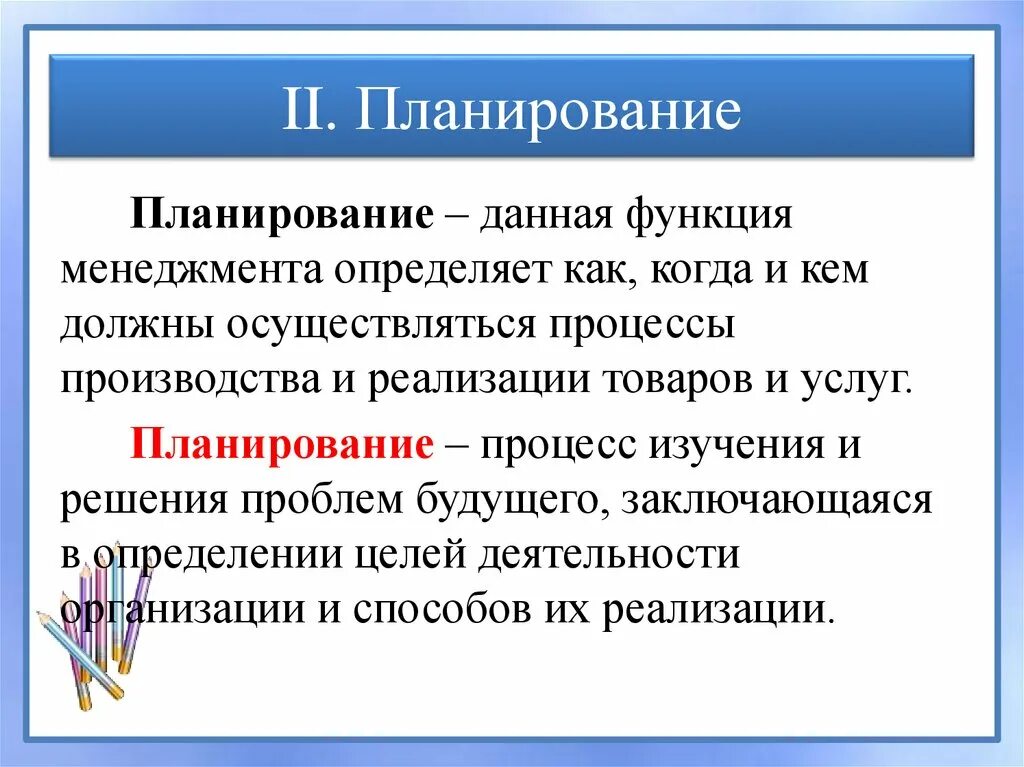 II. Планирование

Планирование – данная функция менеджмента определяет как, когда и кем должны осуществляться процессы производства и реализации товаров и услуг.

Планирование – процесс изучения и решения проблем будущего, заключающаяся в определении целей деятельности организации и способов их реализации.